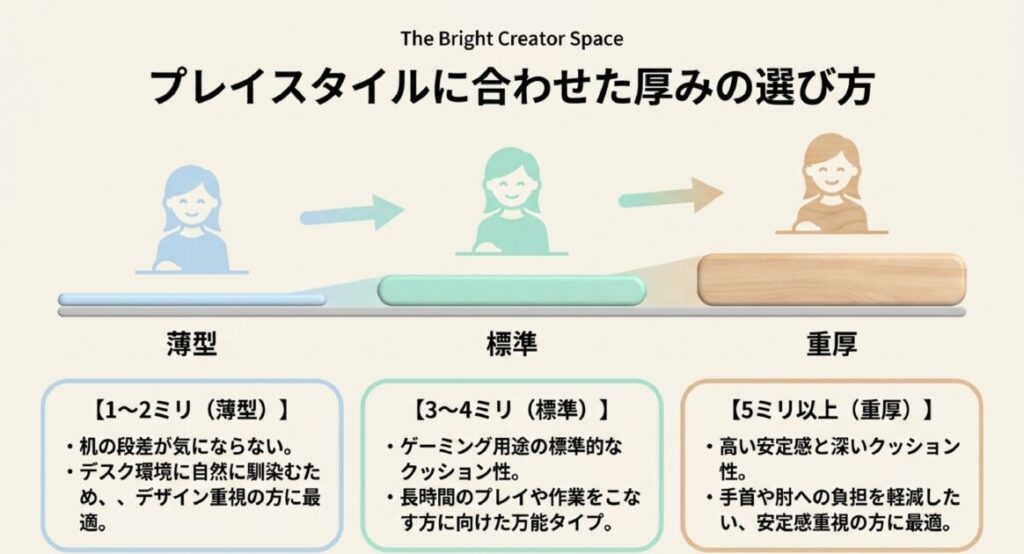 The Bright Creator Space

プレイスタイルに合わせた厚みの選び方

薄型

標準

重厚

【1〜2ミリ（薄型）】
・机の段差が気にならない。
・デスク環境に自然に馴染むため、、デザイン重視の方に最適。

【3〜4ミリ（標準）】
・ゲーミング用途の標準的なクッション性。
・長時間のプレイや作業をこなす方に向けた万能タイプ。

【5ミリ以上（重厚）】
・高い安定感と深いクッション性。
・手首や肘への負担を軽減したい、安定感重視の方に最適。